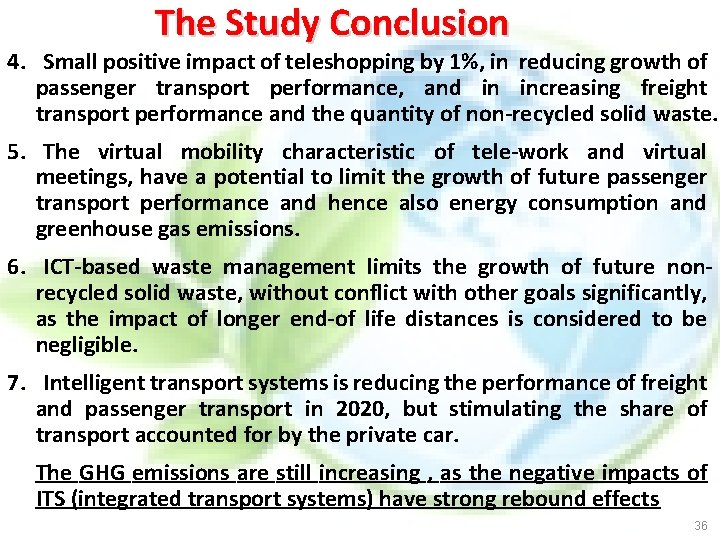 The Study Conclusion

4. Small positive impact of teleshopping by 1%, in reducing growth of passenger transport performance, and in increasing freight transport performance and the quantity of non-recycled solid waste.

5. The virtual mobility characteristic of tele-work and virtual meetings, have a potential to limit the growth of future passenger transport performance and hence also energy consumption and greenhouse gas emissions.

6. ICT-based waste management limits the growth of future non-recycled solid waste, without conflict with other goals significantly, as the impact of longer end-of life distances is considered to be negligible.

7. Intelligent transport systems is reducing the performance of freight and passenger transport in 2020, but stimulating the share of transport accounted for by the private car.

The GHG emissions are still increasing , as the negative impacts of ITS (integrated transport systems) have strong rebound effects

36